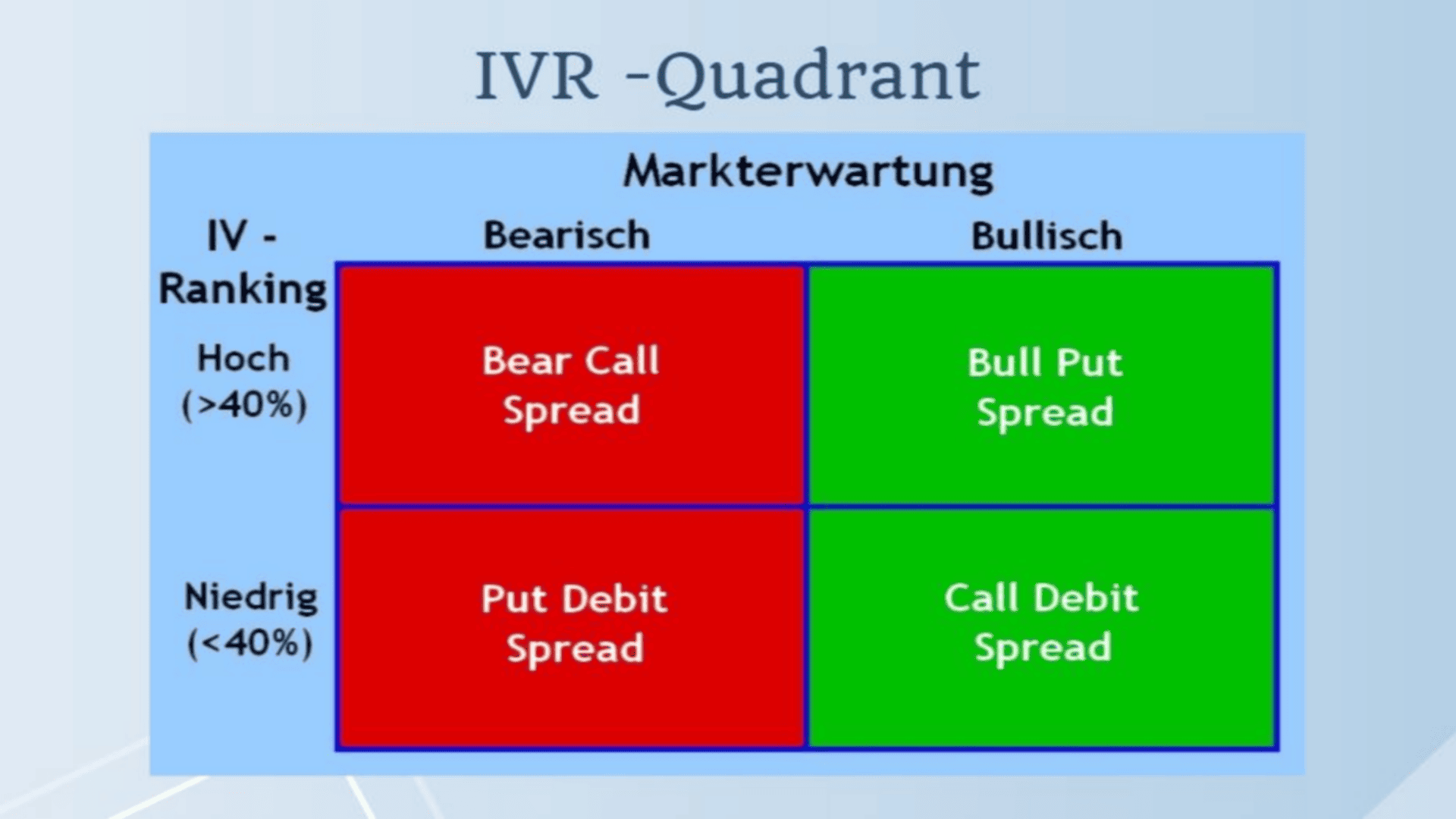 IVR -Quadrant

Markterwartung

| IV - Ranking | Bearisch | Bullisch |
|---|---|---|
| Hoch (>40%) | Bear Call Spread | Bull Put Spread |
| Niedrig (<40%) | Put Debit Spread | Call Debit Spread |